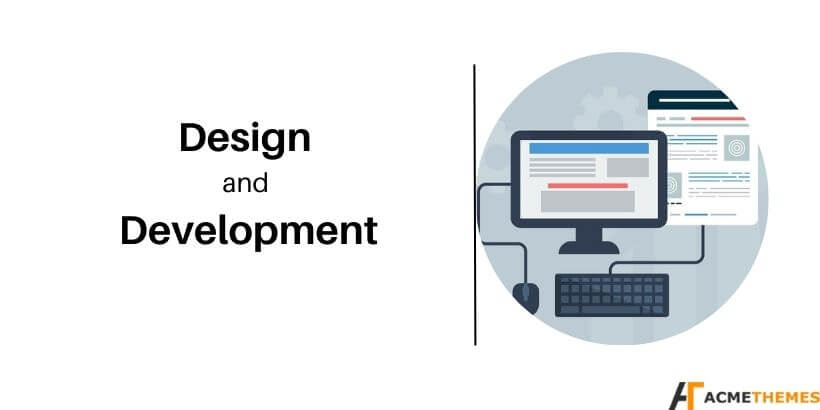 Design
and
Development

ACMETHEMES